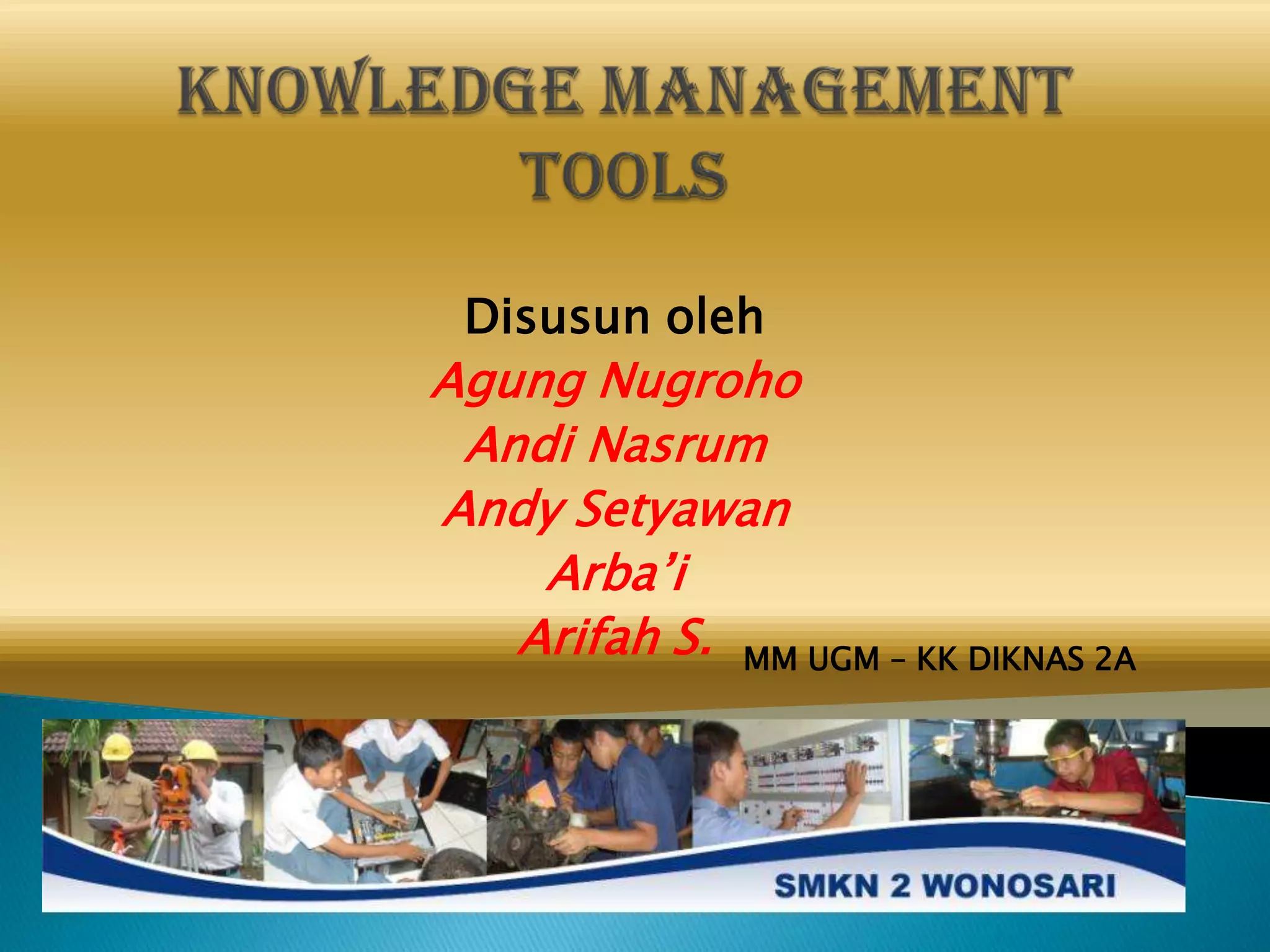 KNOWLEDGE MANAGEMENT TOOLS

Disusun oleh
Agung Nugroho
Andi Nasrum
Andy Setyawan
Arba'i
Arifah S.

MM UGM – KK DIKNAS 2A

SMKN 2 WONOSARI